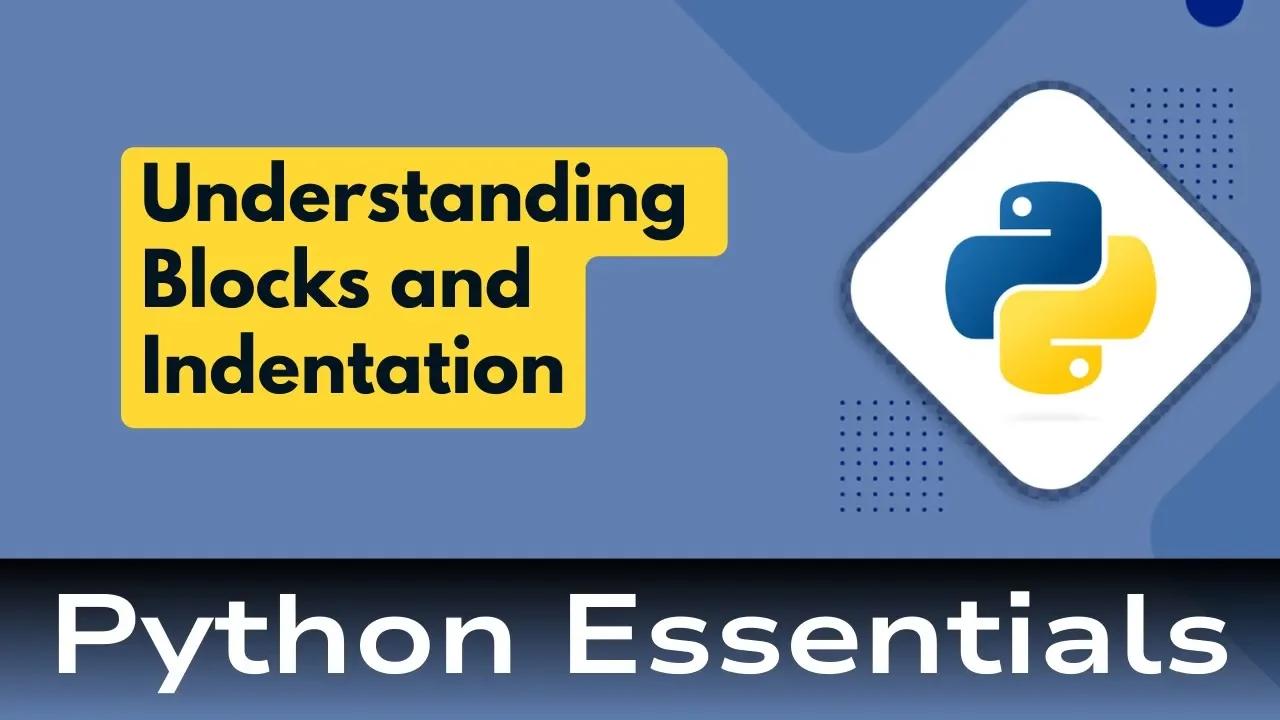 Understanding Blocks and Indentation

Python Essentials